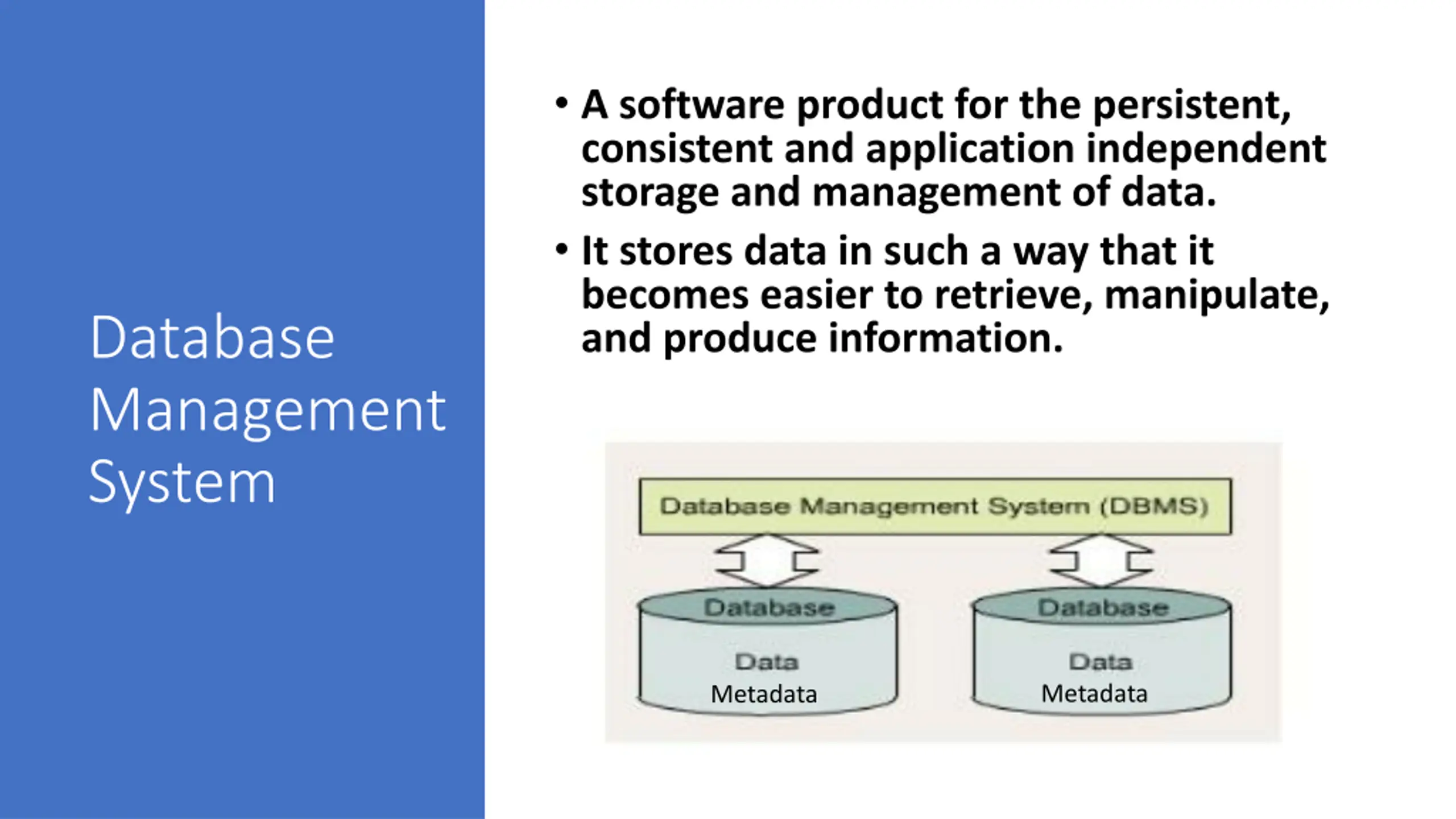 Database Management System

• A software product for the persistent, consistent and application independent storage and management of data.

• It stores data in such a way that it becomes easier to retrieve, manipulate, and produce information.

Database Management System (DBMS)

Database
Data
Metadata

Database
Data
Metadata